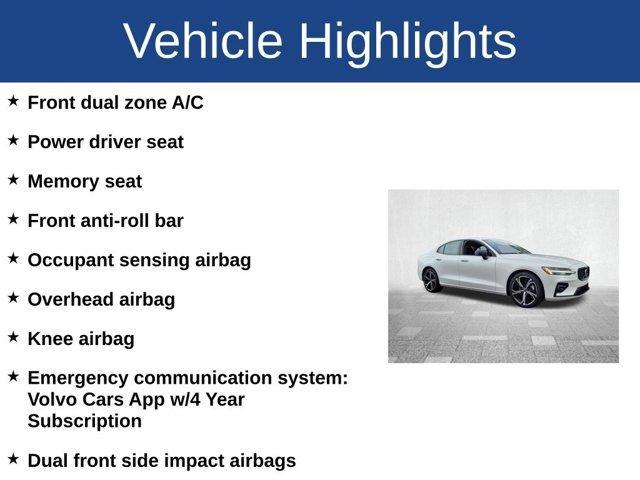 Vehicle Highlights

★ Front dual zone A/C

★ Power driver seat

★ Memory seat

★ Front anti-roll bar

★ Occupant sensing airbag

★ Overhead airbag

★ Knee airbag

★ Emergency communication system: Volvo Cars App w/4 Year Subscription

★ Dual front side impact airbags